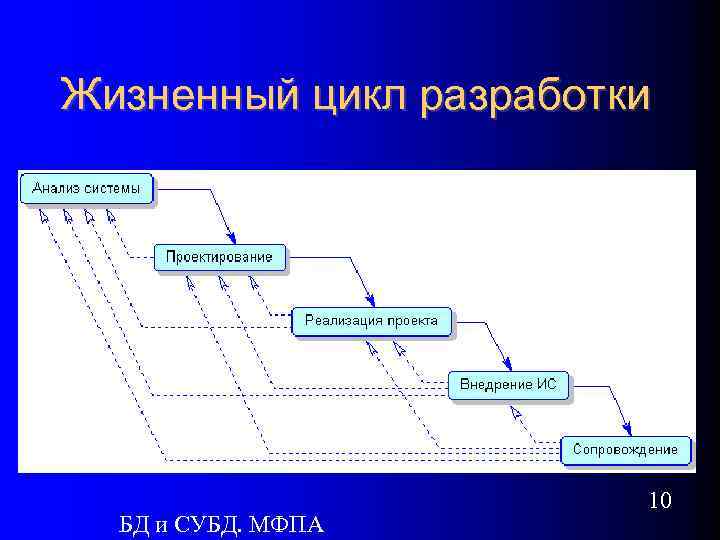 Жизненный цикл разработки

Анализ системы

Проектирование

Реализация проекта

Внедрение ИС

Сопровождение

10

БД и СУБД. МФПА